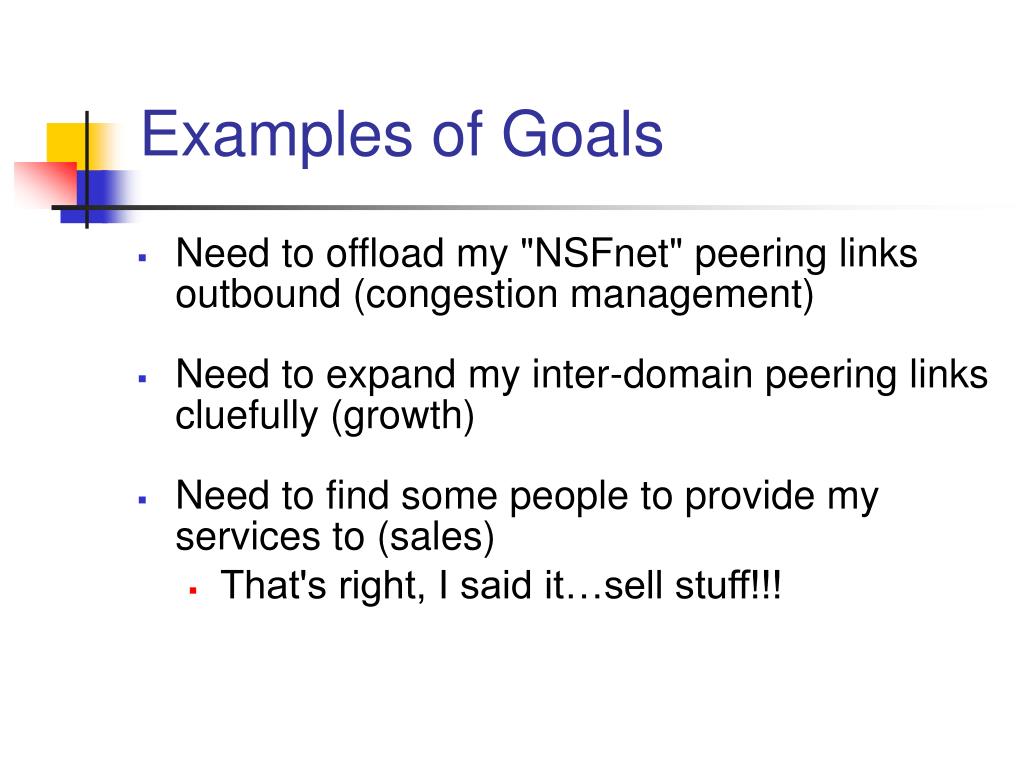 Examples of Goals

- Need to offload my "NSFnet" peering links outbound (congestion management)
- Need to expand my inter-domain peering links cluefully (growth)
- Need to find some people to provide my services to (sales)
  - That's right, I said it…sell stuff!!!